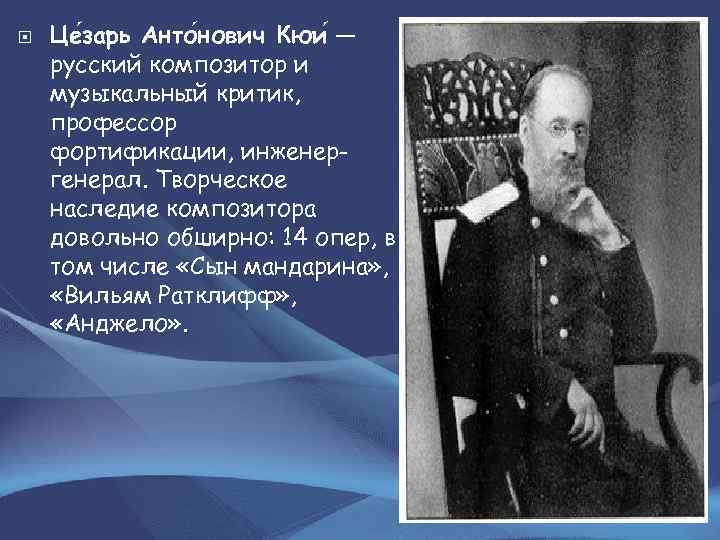 Це́зарь Анто́нович Кюи́ — русский композитор и музыкальный критик, профессор фортификации, инженер-генерал. Творческое наследие композитора довольно обширно: 14 опер, в том числе «Сын мандарина», «Вильям Ратклифф», «Анджело».